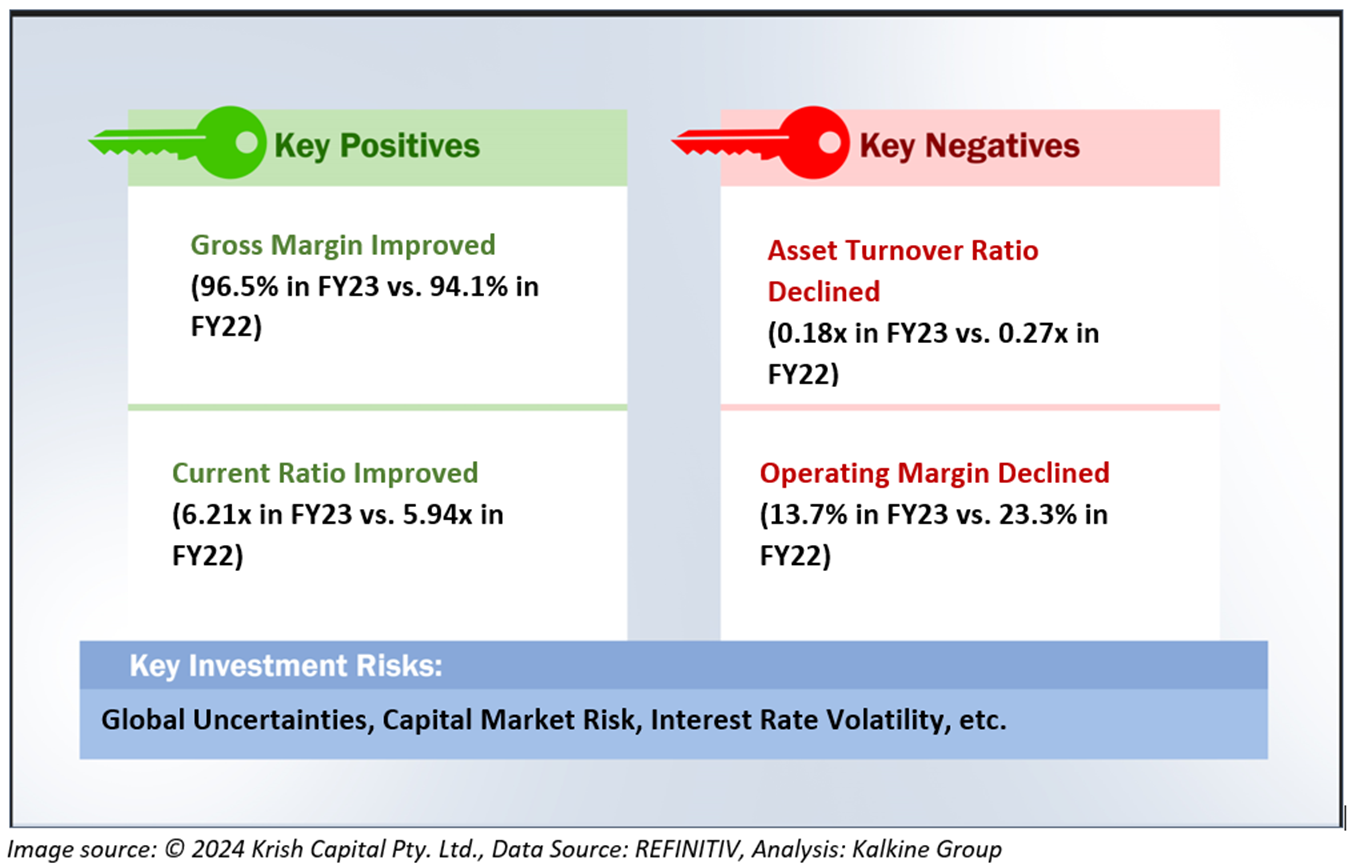 Key Positives

Gross Margin Improved
(96.5% in FY23 vs. 94.1% in FY22)

Current Ratio Improved
(6.21x in FY23 vs. 5.94x in FY22)

Key Negatives

Asset Turnover Ratio Declined
(0.18x in FY23 vs. 0.27x in FY22)

Operating Margin Declined
(13.7% in FY23 vs. 23.3% in FY22)

Key Investment Risks:

Global Uncertainties, Capital Market Risk, Interest Rate Volatility, etc.

Image source: © 2024 Krish Capital Pty. Ltd., Data Source: REFINITIV, Analysis: Kalkine Group